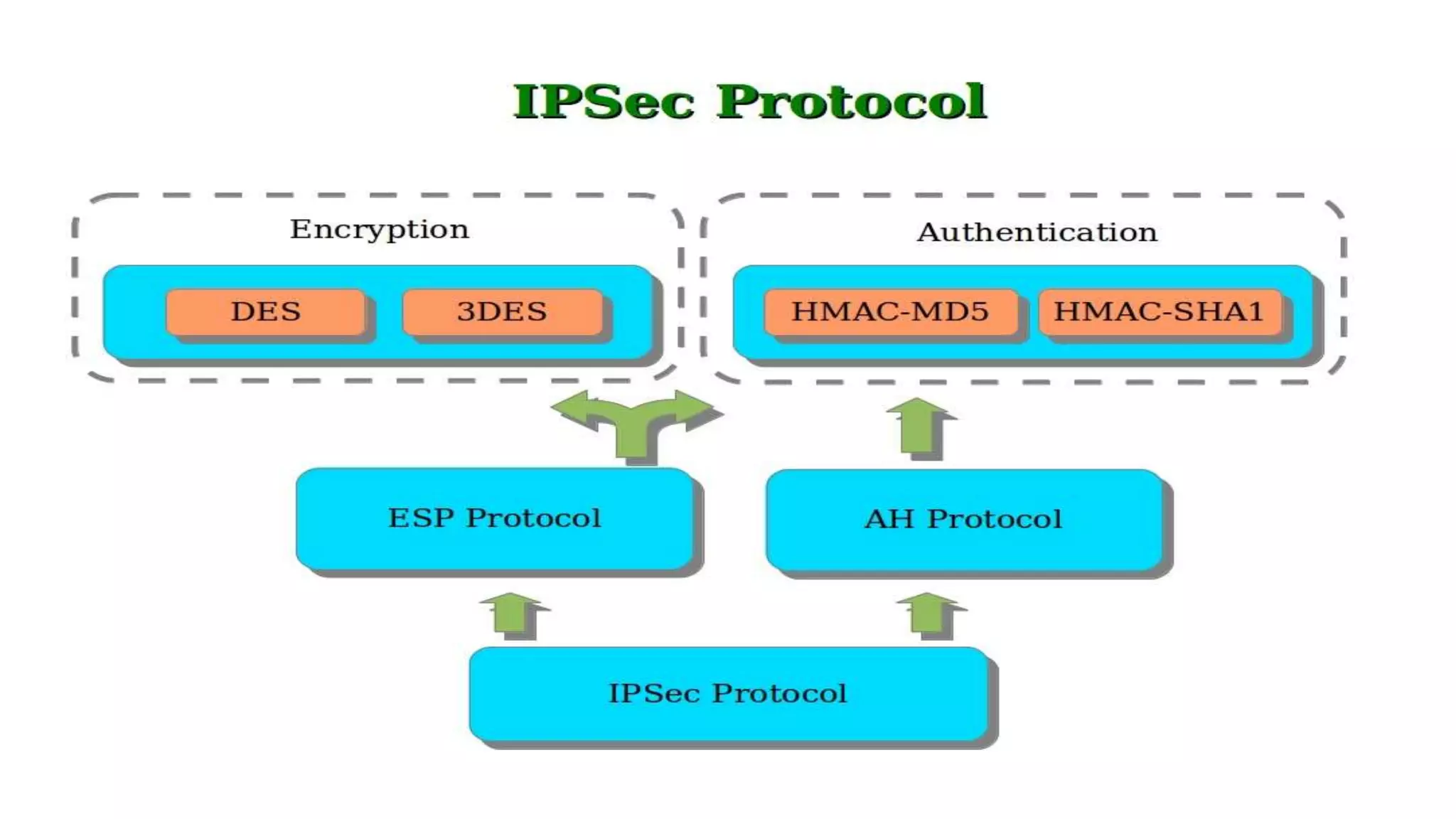 IPSec Protocol

Encryption

DES

3DES

Authentication

HMAC-MD5

HMAC-SHA1

ESP Protocol

AH Protocol

IPSec Protocol